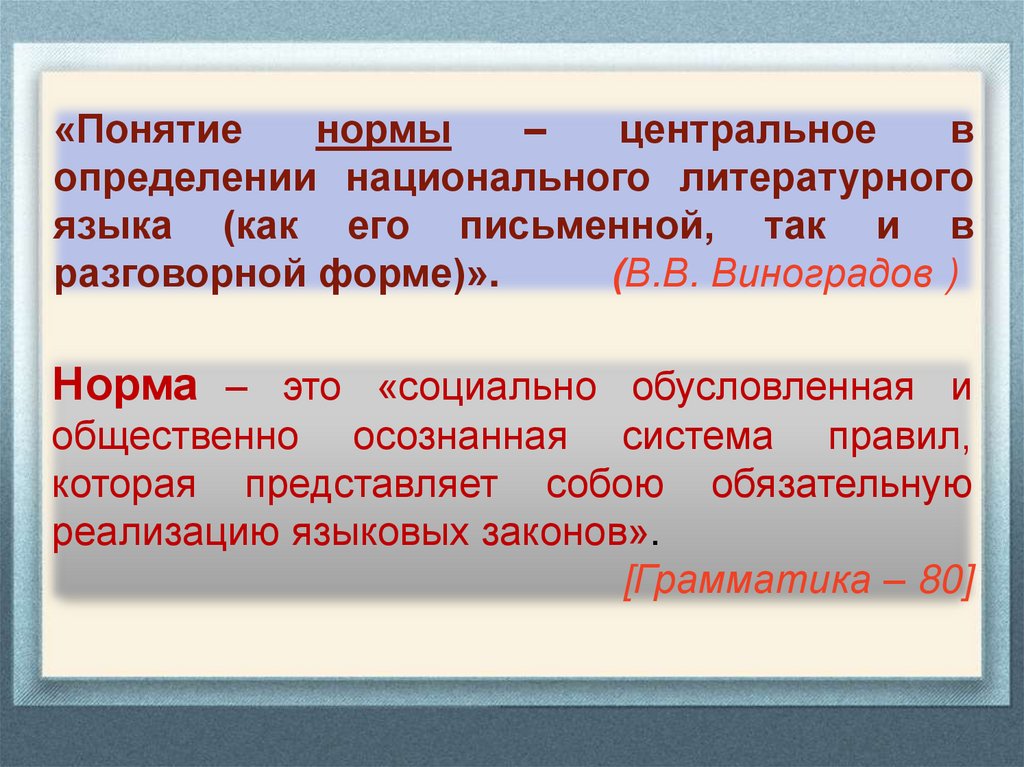 «Понятие нормы – центральное в определении национального литературного языка (как его письменной, так и в разговорной форме)». (В.В. Виноградов )

Норма – это «социально обусловленная и общественно осознанная система правил, которая представляет собою обязательную реализацию языковых законов».

[Грамматика – 80]